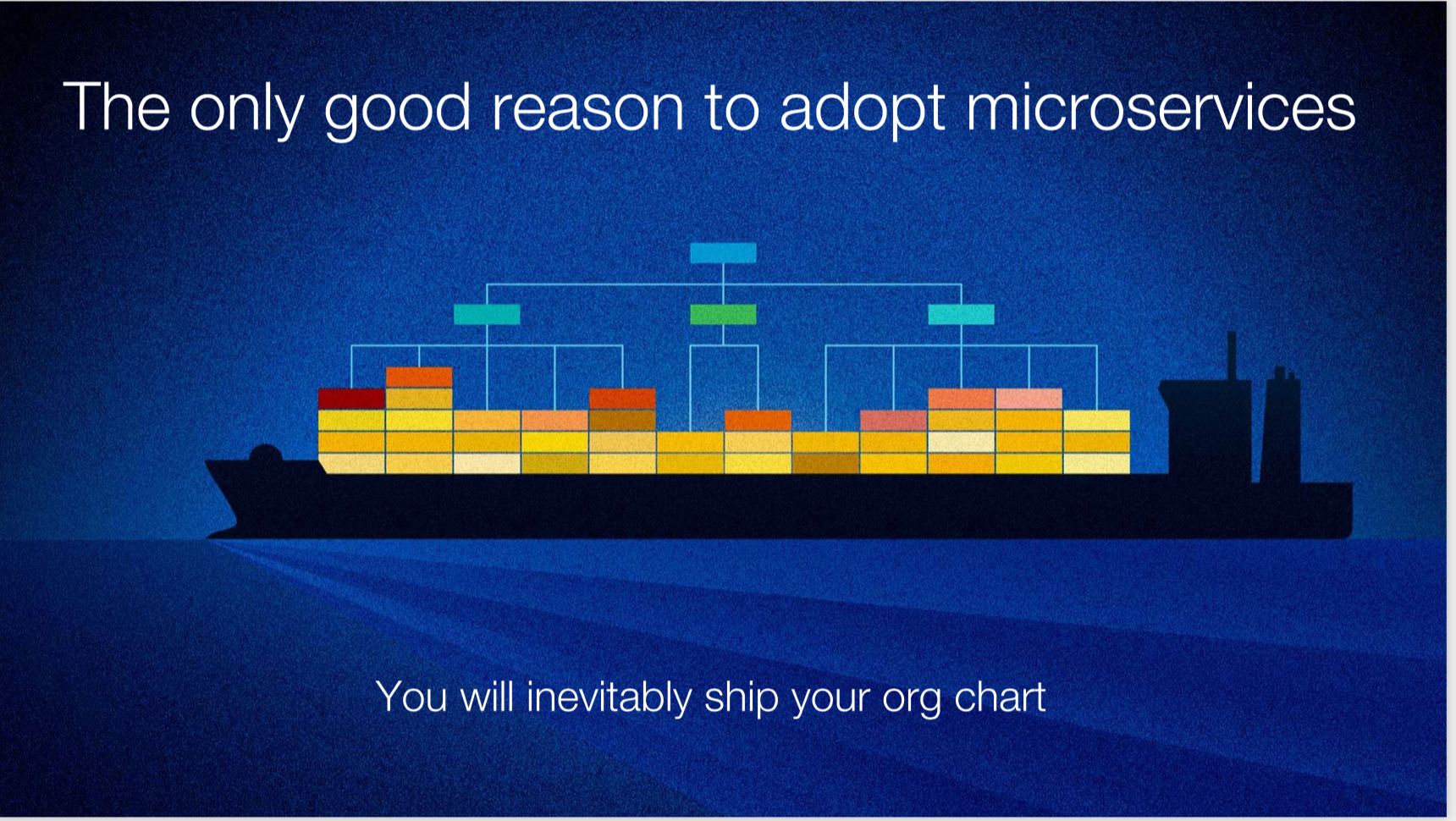 The only good reason to adopt microservices

You will inevitably ship your org chart